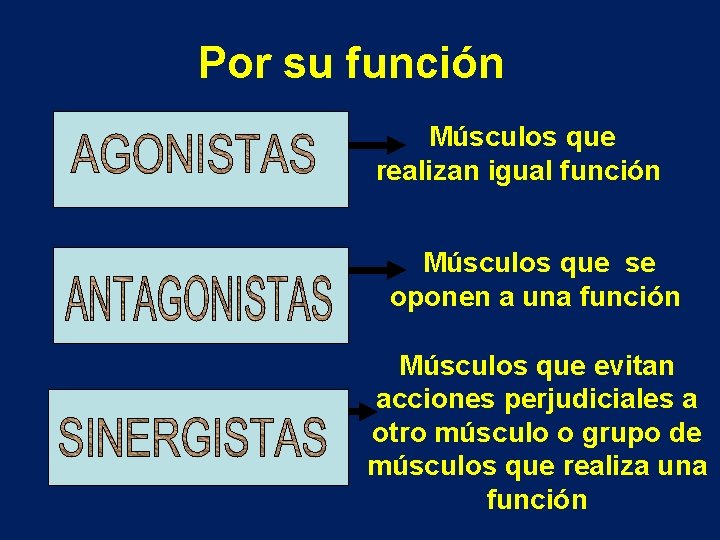 Por su función

AGONISTAS

Músculos que realizan igual función

ANTAGONISTAS

Músculos que se oponen a una función

SINERGISTAS

Músculos que evitan acciones perjudiciales a otro músculo o grupo de músculos que realiza una función